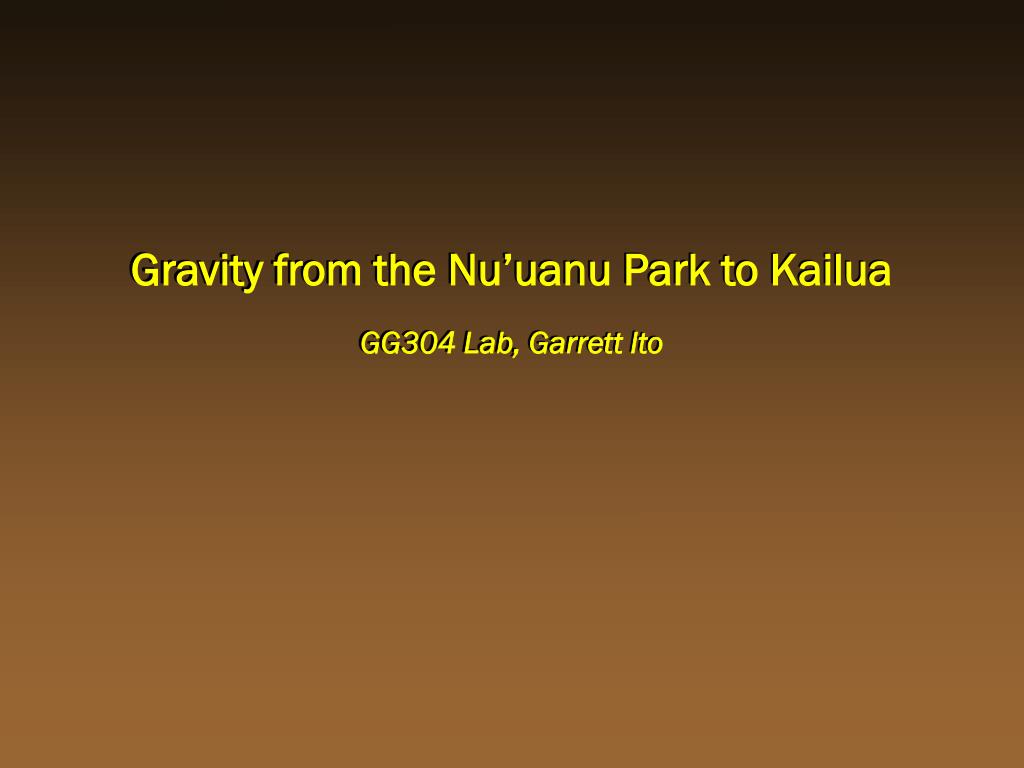 Gravity from the Nu’uanu Park to Kailua

GG304 Lab, Garrett Ito